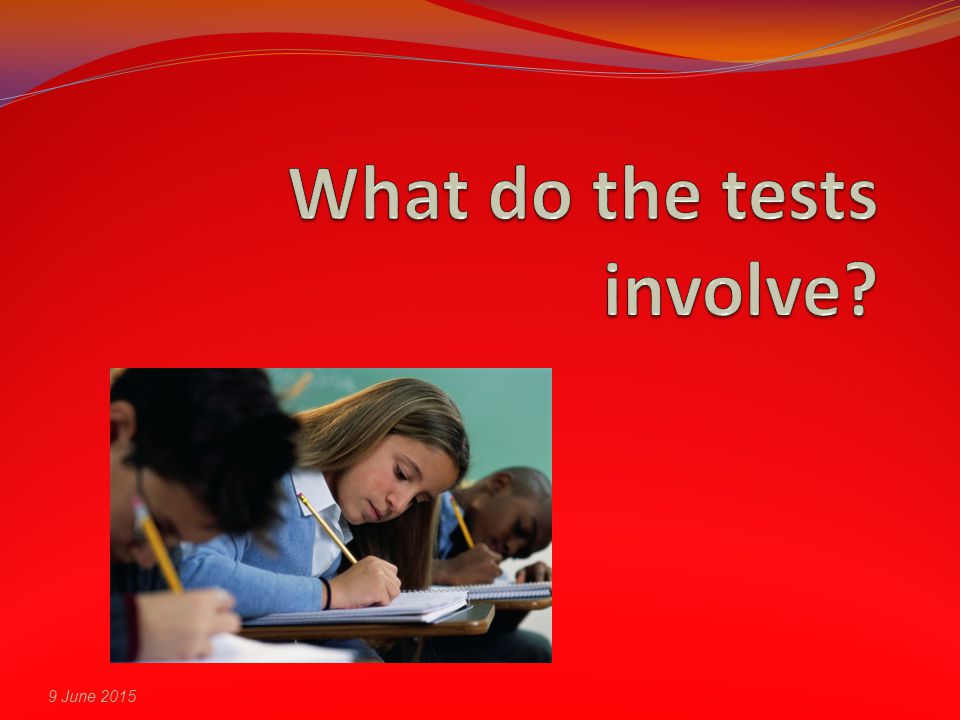 What do the tests involve?

9 June 2015